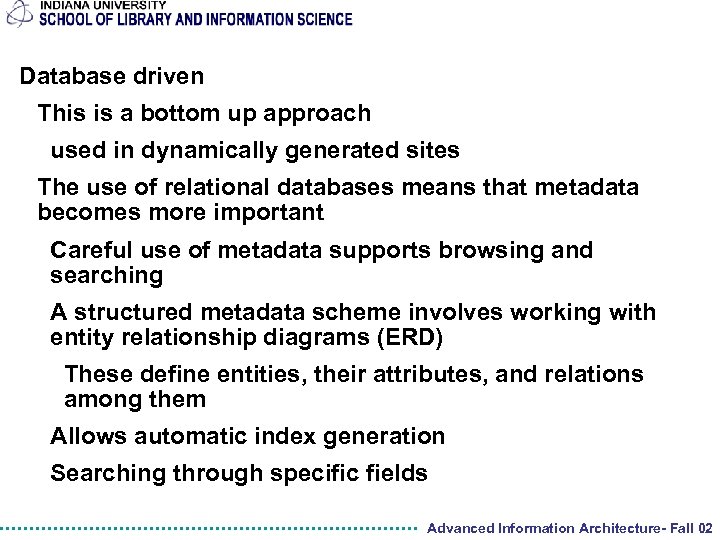 INDIANA UNIVERSITY
SCHOOL OF LIBRARY AND INFORMATION SCIENCE

Database driven

This is a bottom up approach

used in dynamically generated sites

The use of relational databases means that metadata becomes more important

Careful use of metadata supports browsing and searching

A structured metadata scheme involves working with entity relationship diagrams (ERD)

These define entities, their attributes, and relations among them

Allows automatic index generation

Searching through specific fields

Advanced Information Architecture- Fall 02